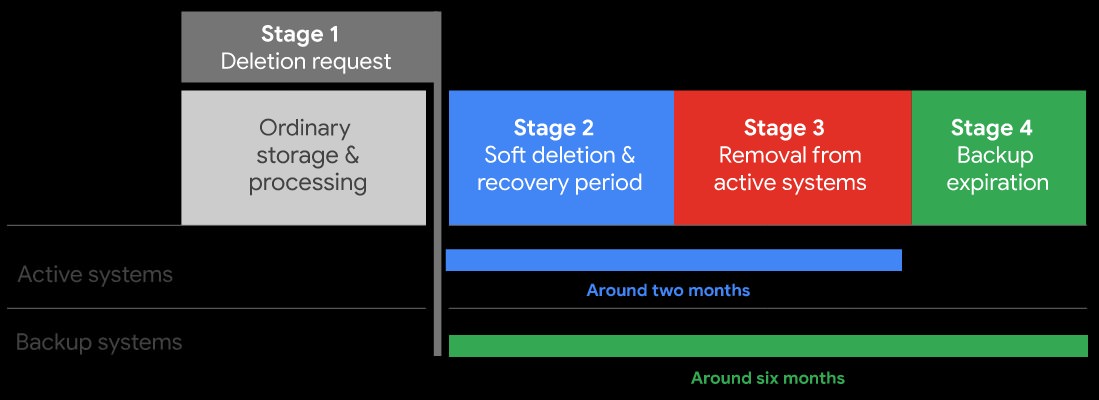 Stage 1
Deletion request

Ordinary storage & processing

Stage 2
Soft deletion & recovery period

Stage 3
Removal from active systems

Stage 4
Backup expiration

Active systems

Around two months

Backup systems

Around six months